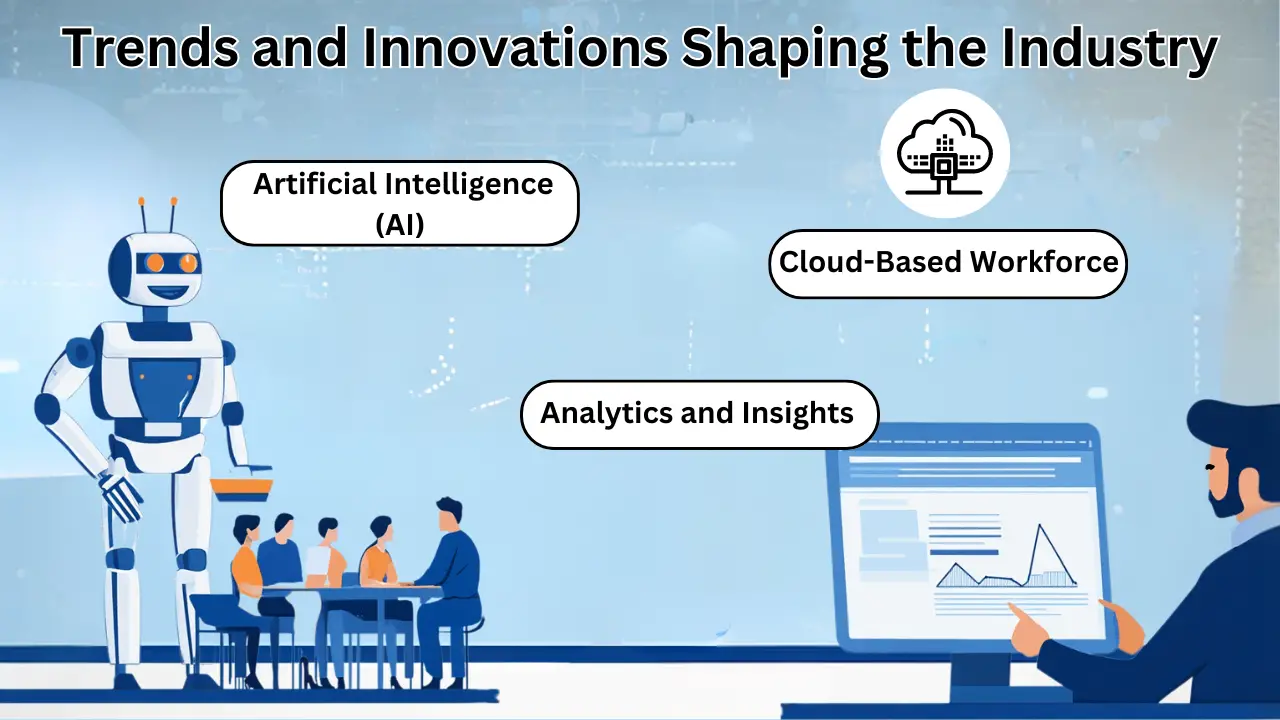 Trends and Innovations Shaping the Industry

Artificial Intelligence (AI)

Cloud-Based Workforce

Analytics and Insights